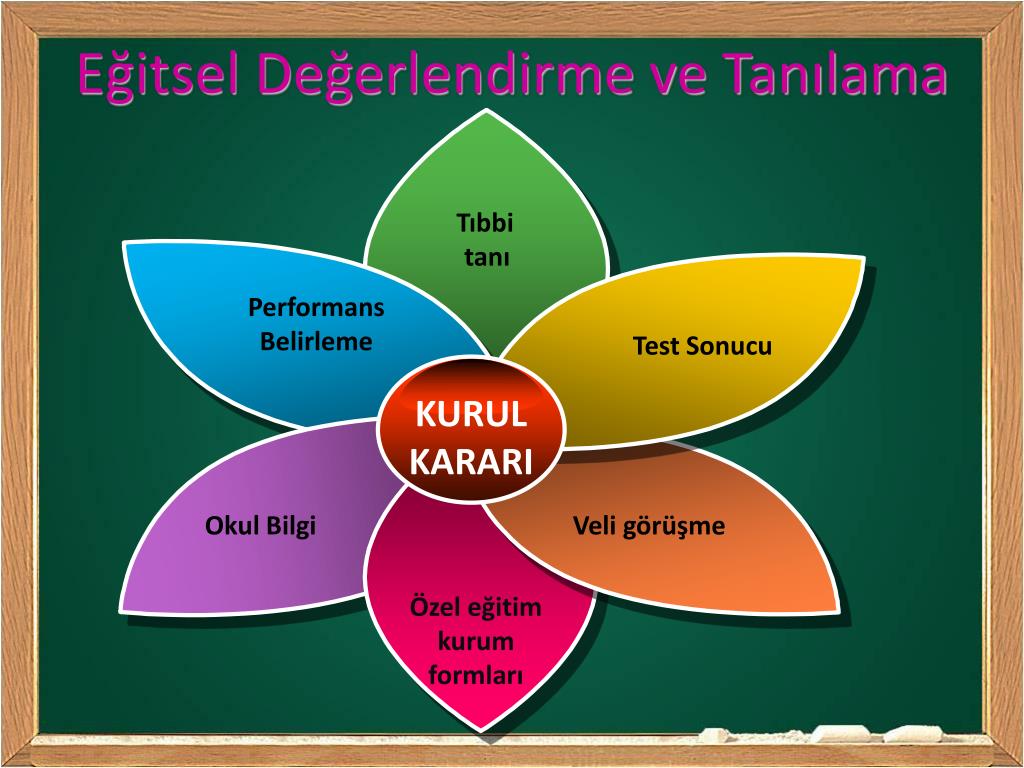 Eğitsel Değerlendirme ve Tanılama

Tıbbi tanı

Performans Belirleme

Test Sonucu

KURUL KARARI

Okul Bilgi

Veli görüşme

Özel eğitim kurum formları